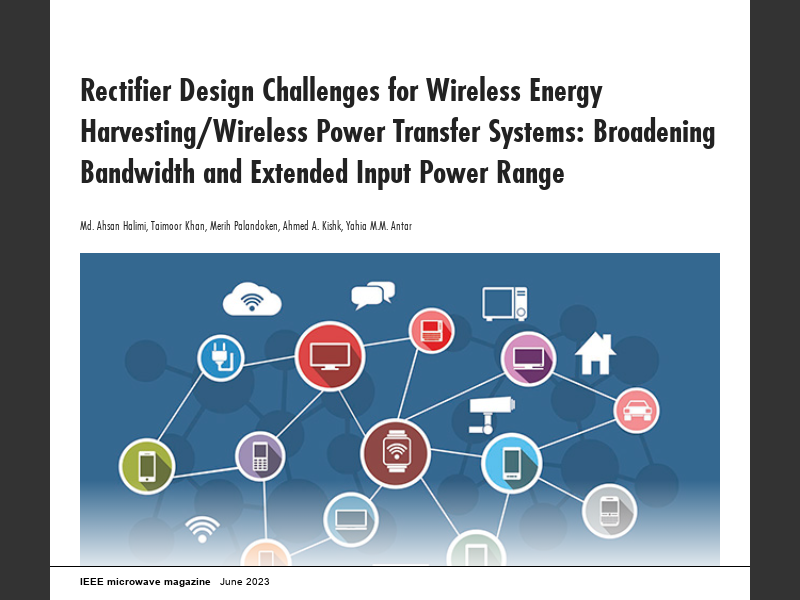 Rectifier Design Challenges for Wireless Energy Harvesting/Wireless Power Transfer Systems: Broadening Bandwidth and Extended Input Power Range

Md. Ahsan Halimi, Taimoor Khan, Merih Palandoken, Ahmed A. Kishk, Yahia M.M. Antar

IEEE microwave magazine June 2023